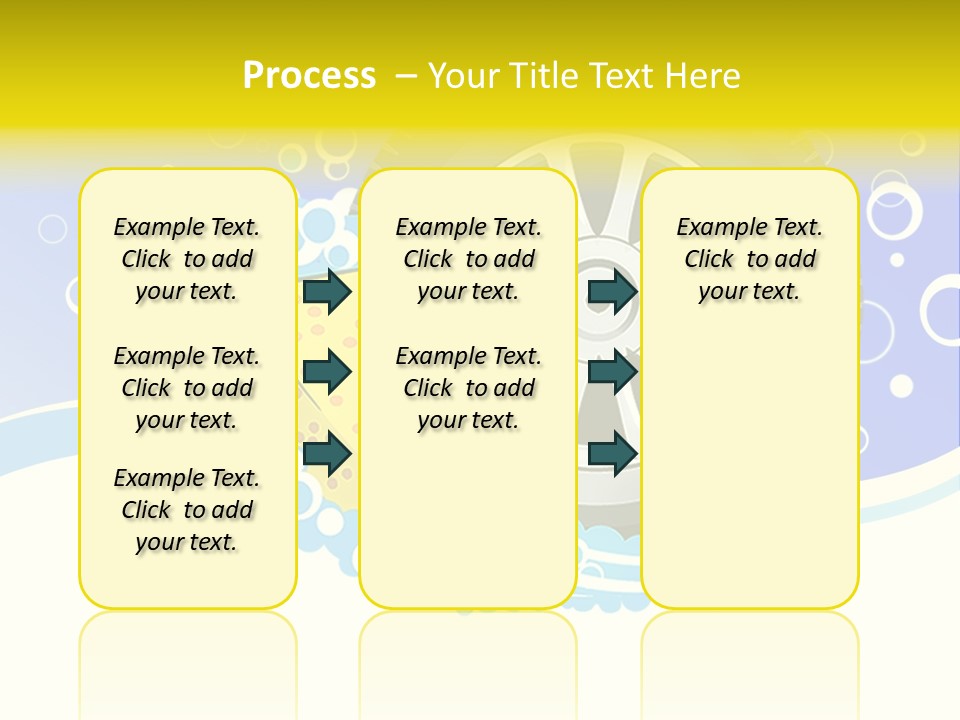 Process – Your Title Text Here

Example Text. Click to add your text.

Example Text. Click to add your text.

Example Text. Click to add your text.

Example Text. Click to add your text.

Example Text. Click to add your text.

Example Text. Click to add your text.